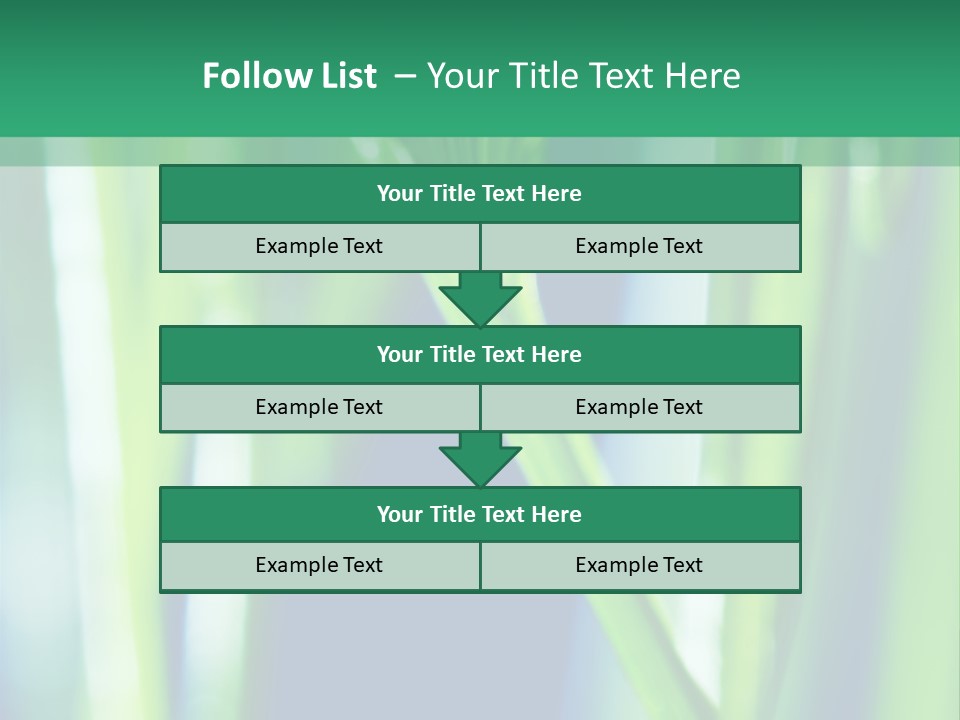 Follow List – Your Title Text Here

Your Title Text Here

Example Text

Example Text

Your Title Text Here

Example Text

Example Text

Your Title Text Here

Example Text

Example Text